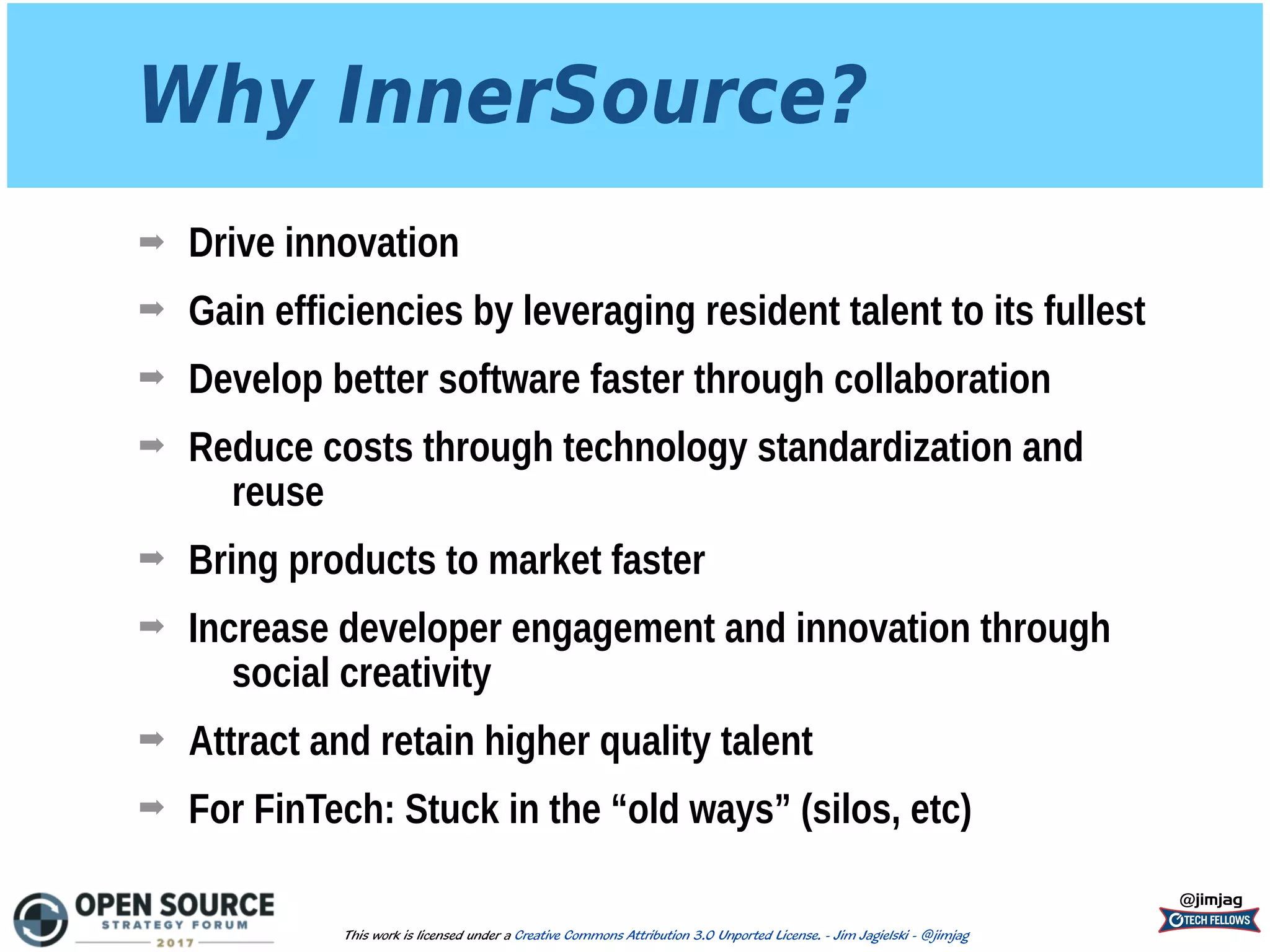 Why InnerSource?

➡ Drive innovation

➡ Gain efficiencies by leveraging resident talent to its fullest

➡ Develop better software faster through collaboration

➡ Reduce costs through technology standardization and reuse

➡ Bring products to market faster

➡ Increase developer engagement and innovation through social creativity

➡ Attract and retain higher quality talent

➡ For FinTech: Stuck in the “old ways” (silos, etc)

OPEN SOURCE STRATEGY FORUM 2017

This work is licensed under a Creative Commons Attribution 3.0 Unported License. - Jim Jagielski - @jimjag

@jimjag
TECH FELLOWS